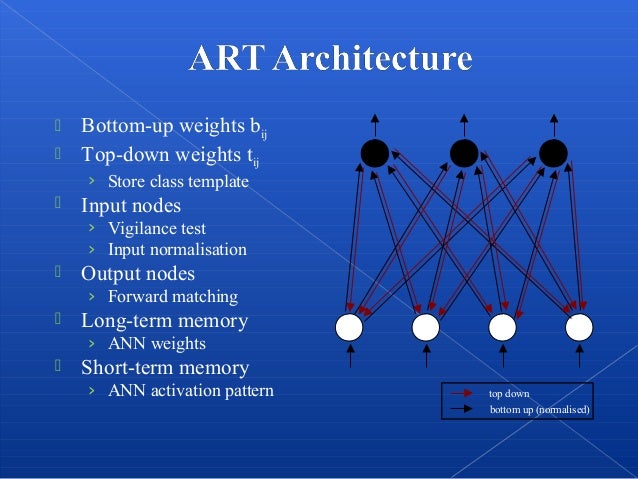 ART Architecture

Bottom-up weights $b_{ij}$

Top-down weights $t_{ij}$

› Store class template

Input nodes

› Vigilance test

› Input normalisation

Output nodes

› Forward matching

Long-term memory

› ANN weights

Short-term memory

› ANN activation pattern

top down

bottom up (normalised)